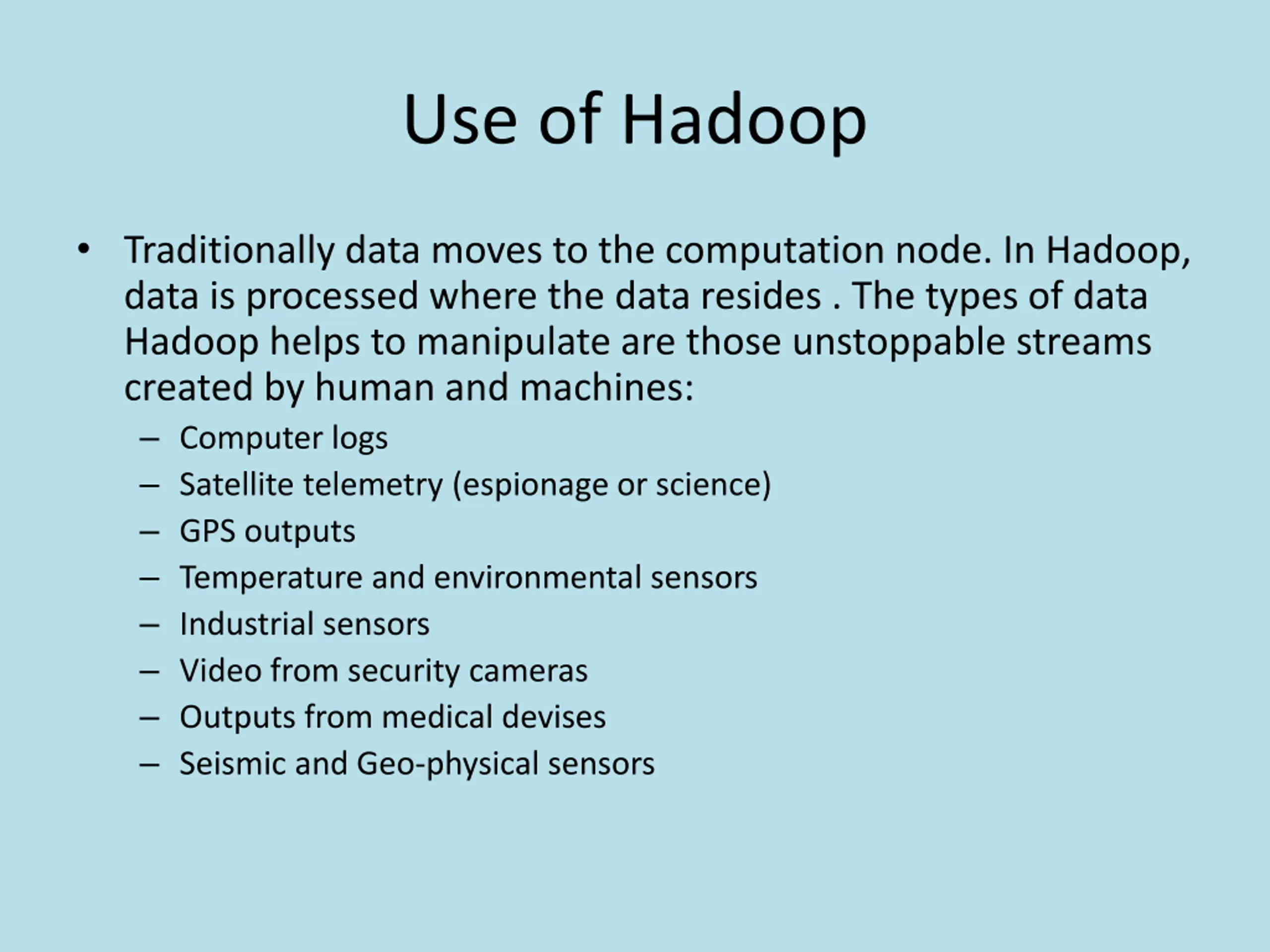 Use of Hadoop

• Traditionally data moves to the computation node. In Hadoop, data is processed where the data resides . The types of data Hadoop helps to manipulate are those unstoppable streams created by human and machines:

– Computer logs
– Satellite telemetry (espionage or science)
– GPS outputs
– Temperature and environmental sensors
– Industrial sensors
– Video from security cameras
– Outputs from medical devises
– Seismic and Geo-physical sensors